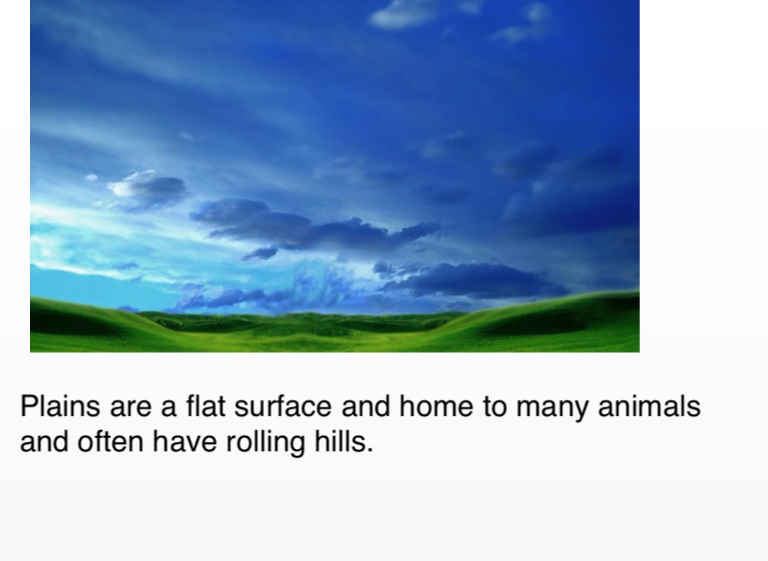 Plains are a flat surface and home to many animals and often have rolling hills.